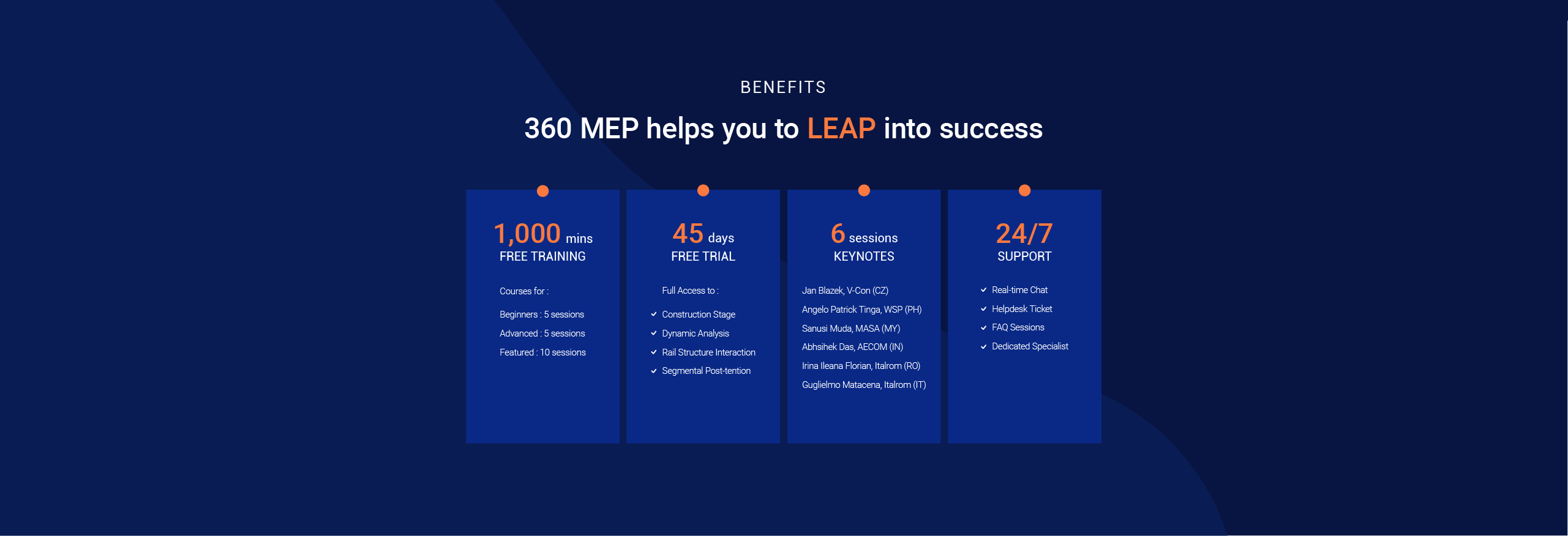 BENEFITS

360 MEP helps you to LEAP into success

1,000 mins
FREE TRAINING

Courses for :

Beginners : 5 sessions
Advanced : 5 sessions
Featured : 10 sessions

45 days
FREE TRIAL

Full Access to :

Construction Stage
Dynamic Analysis
Rail Structure Interaction
Segmental Post-tention

6 sessions
KEYNOTES

Jan Blazek, V-Con (CZ)
Angelo Patrick Tinga, WSP (PH)
Sanusi Muda, MASA (MY)
Abhsihek Das, AECOM (IN)
Irina Ileana Florian, Italrom (RO)
Guglielmo Matacena, Italrom (IT)

24/7
SUPPORT

Real-time Chat
Helpdesk Ticket
FAQ Sessions
Dedicated Specialist